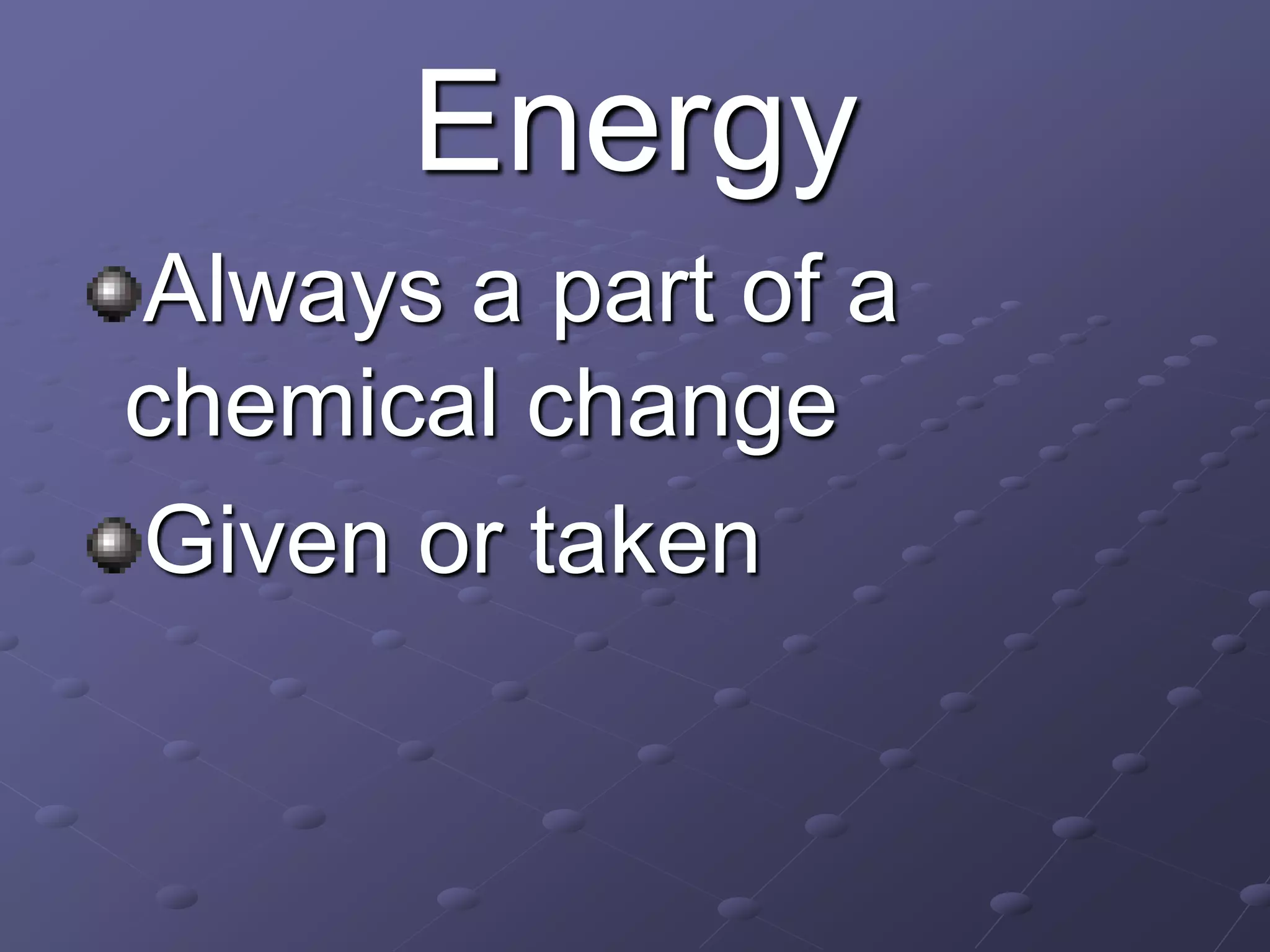 Energy

Always a part of a chemical change

Given or taken